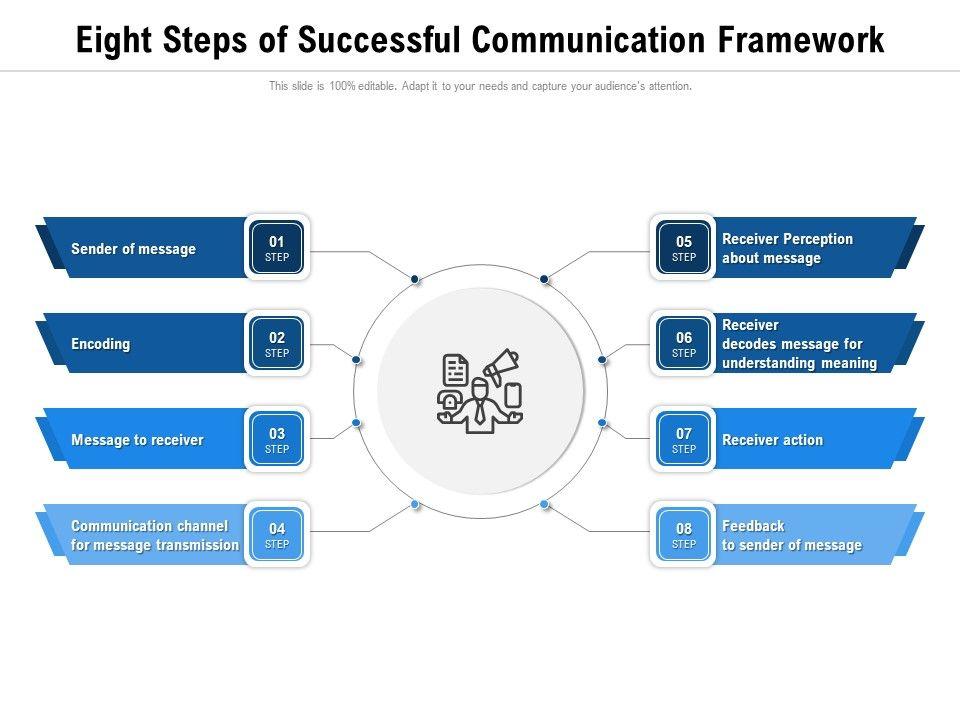 Eight Steps of Successful Communication Framework

This slide is 100% editable. Adapt it to your needs and capture your audience's attention.

Sender of message
01
STEP

Encoding
02
STEP

Message to receiver
03
STEP

Communication channel for message transmission
04
STEP

05
STEP
Receiver Perception about message

06
STEP
Receiver decodes message for understanding meaning

07
STEP
Receiver action

08
STEP
Feedback to sender of message